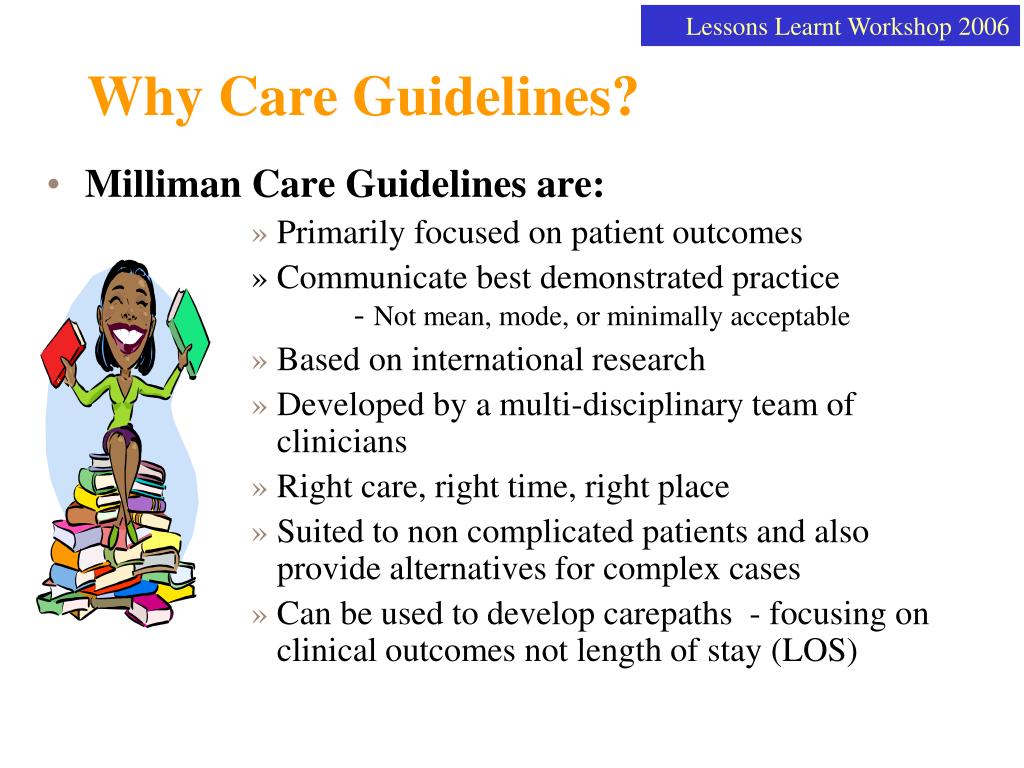 Lessons Learnt Workshop 2006

Why Care Guidelines?

• Milliman Care Guidelines are:

» Primarily focused on patient outcomes

» Communicate best demonstrated practice

- Not mean, mode, or minimally acceptable

» Based on international research

» Developed by a multi-disciplinary team of clinicians

» Right care, right time, right place

» Suited to non complicated patients and also provide alternatives for complex cases

» Can be used to develop carepaths - focusing on clinical outcomes not length of stay (LOS)